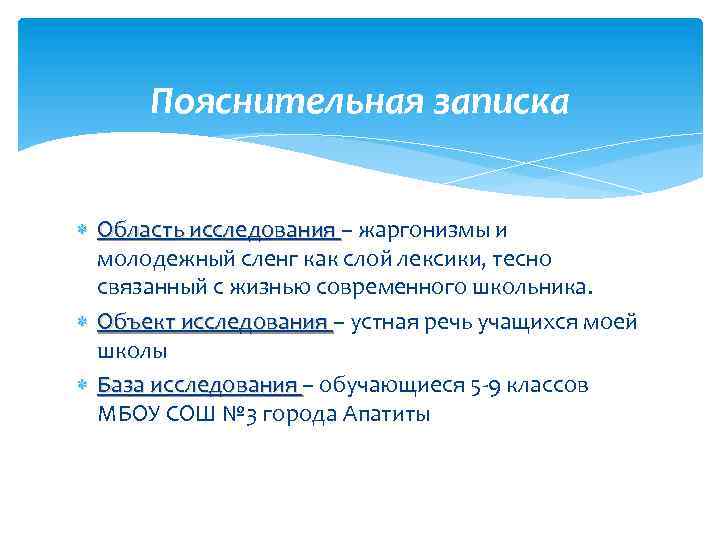 Пояснительная записка

Область исследования – жаргонизмы и молодежный сленг как слой лексики, тесно связанный с жизнью современного школьника.

Объект исследования – устная речь учащихся моей школы

База исследования – обучающиеся 5-9 классов МБОУ СОШ №3 города Апатиты